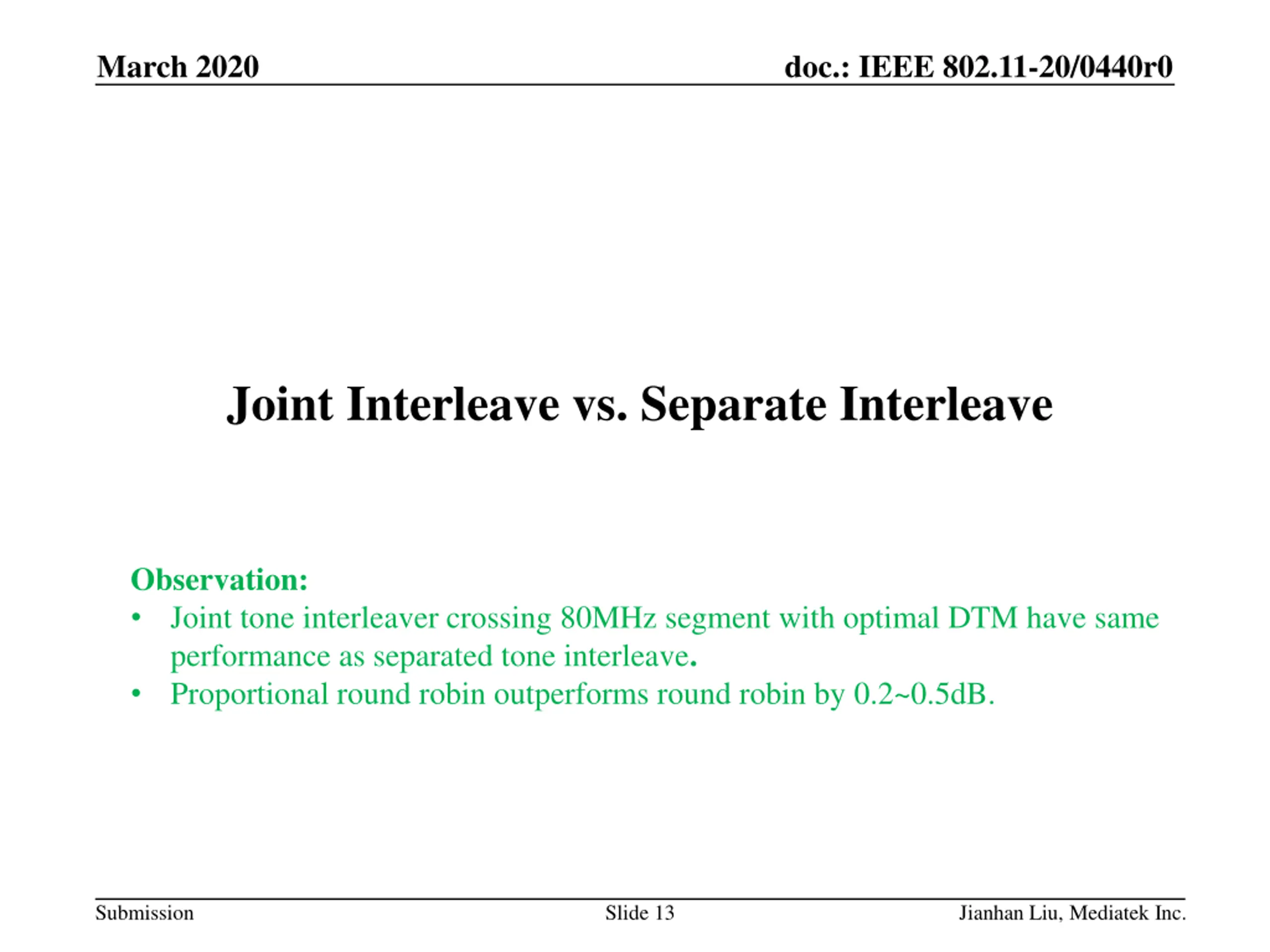 March 2020

doc.: IEEE 802.11-20/0440r0

Joint Interleave vs. Separate Interleave

Observation:
• Joint tone interleaver crossing 80MHz segment with optimal DTM have same performance as separated tone interleave.
• Proportional round robin outperforms round robin by 0.2~0.5dB.

Submission

Slide 13

Jianhan Liu, Mediatek Inc.